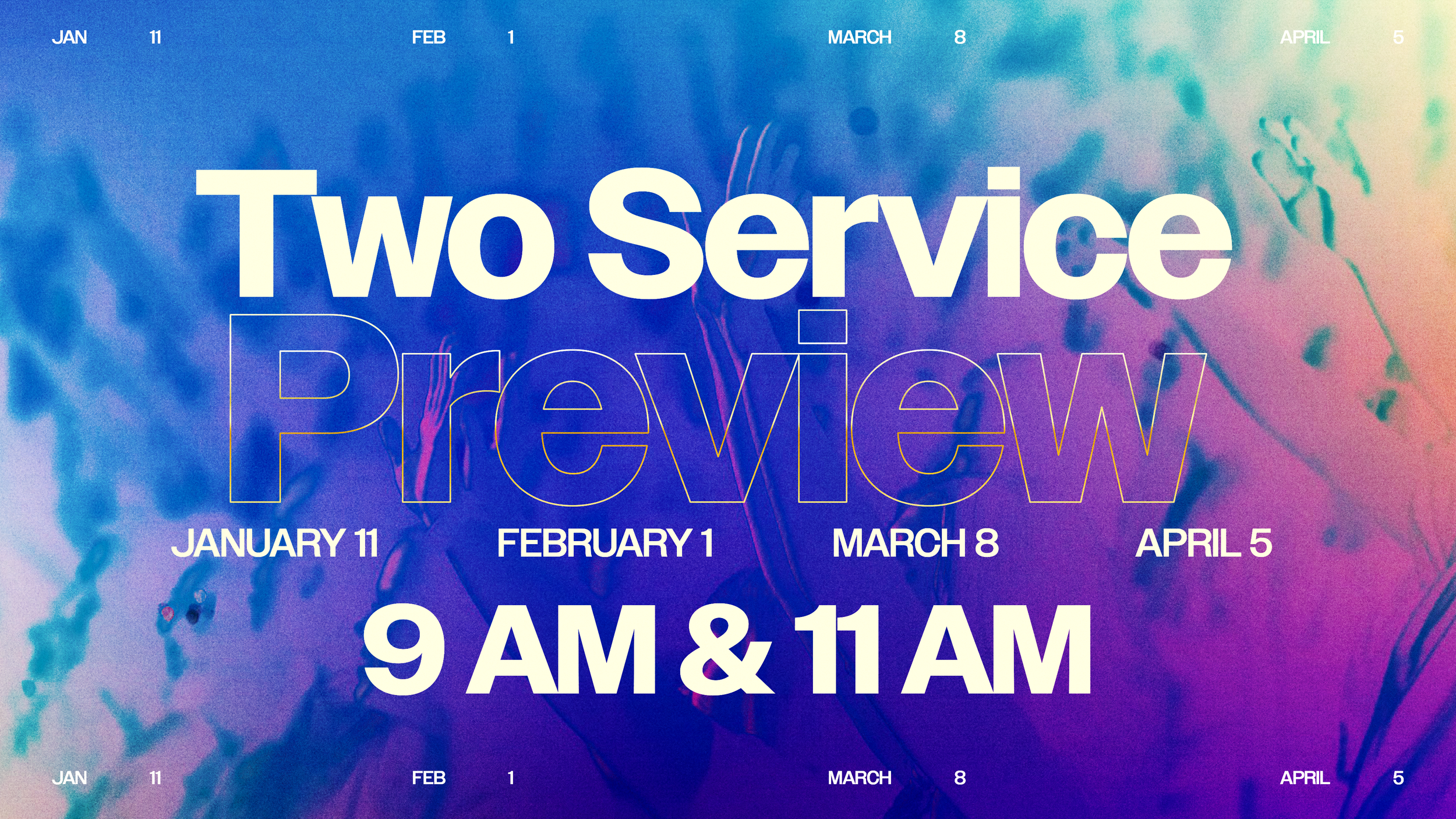 JAN 11 FEB 1 MARCH 8 APRIL 5

Two Service Preview

JANUARY 11 FEBRUARY 1 MARCH 8 APRIL 5

9 AM & 11 AM

JAN 11 FEB 1 MARCH 8 APRIL 5